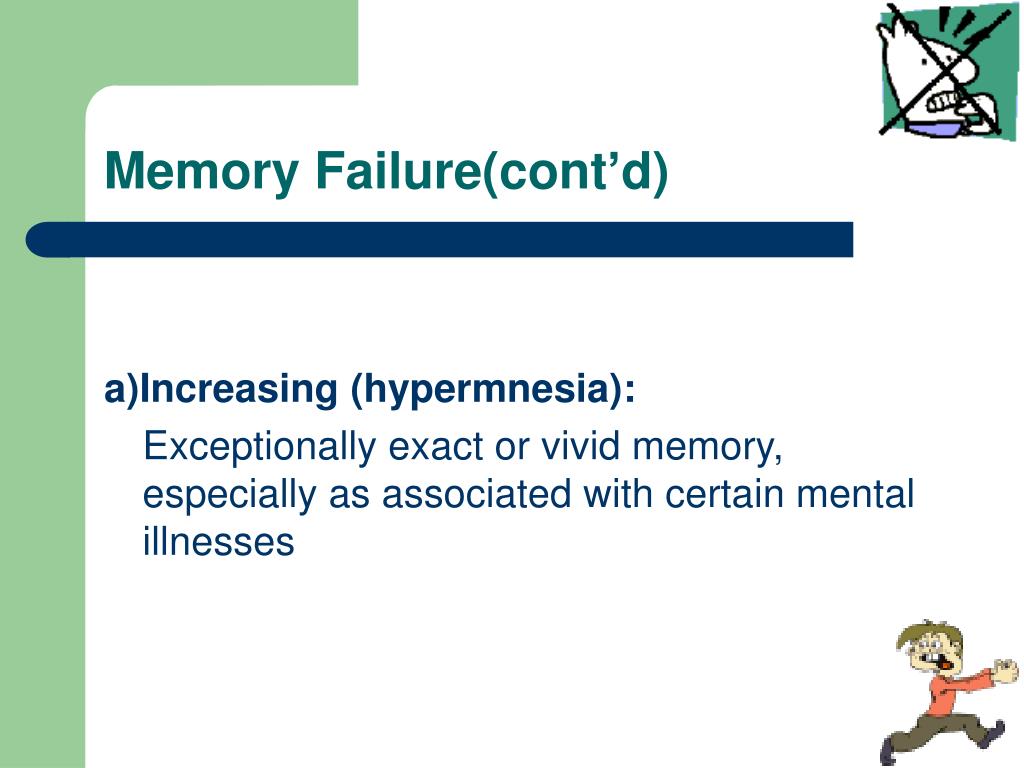 Memory Failure(cont’d)

a)Increasing (hypermnesia):

Exceptionally exact or vivid memory, especially as associated with certain mental illnesses